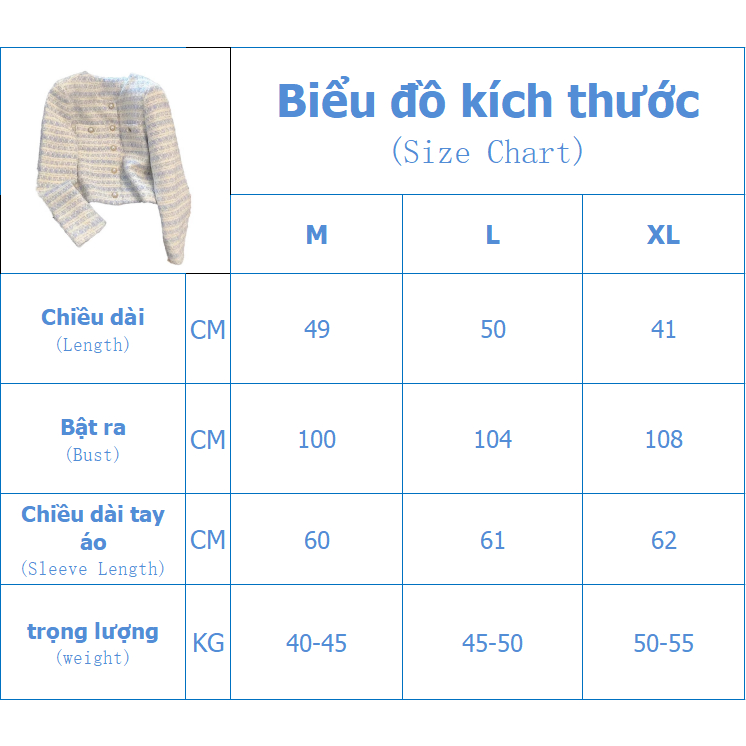 Biểu đồ kích thước
(Size Chart)

| | | M | L | XL |
|---|---|---|---|---|
| Chiều dài (Length) | CM | 49 | 50 | 41 |
| Bật ra (Bust) | CM | 100 | 104 | 108 |
| Chiều dài tay áo (Sleeve Length) | CM | 60 | 61 | 62 |
| trọng lượng (weight) | KG | 40-45 | 45-50 | 50-55 |